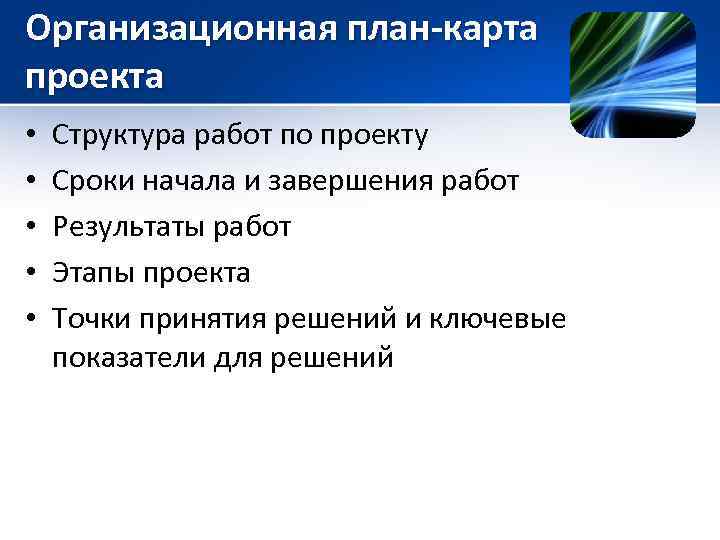 Организационная план-карта проекта

• Структура работ по проекту
• Сроки начала и завершения работ
• Результаты работ
• Этапы проекта
• Точки принятия решений и ключевые показатели для решений